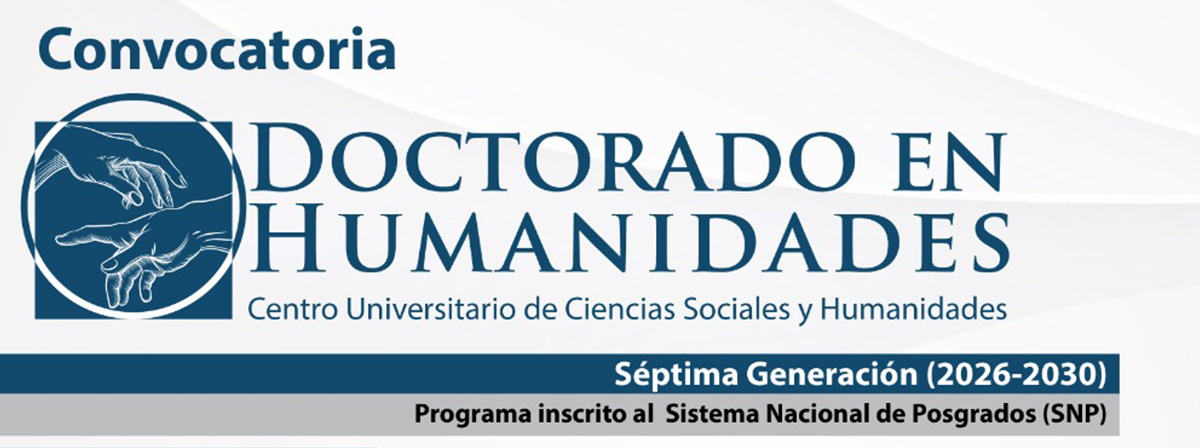 Convocatoria

DOCTORADO EN HUMANIDADES

Centro Universitario de Ciencias Sociales y Humanidades

Séptima Generación (2026-2030)

Programa inscrito al Sistema Nacional de Posgrados (SNP)